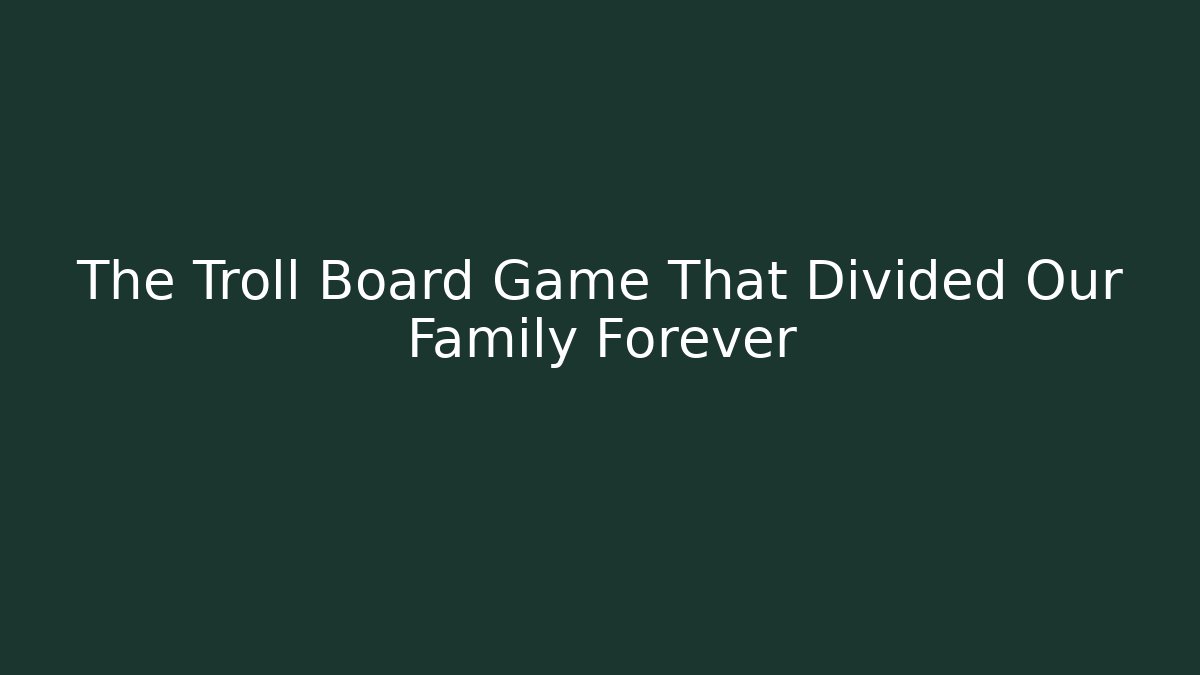 The Troll Board Game That Divided Our Family Forever